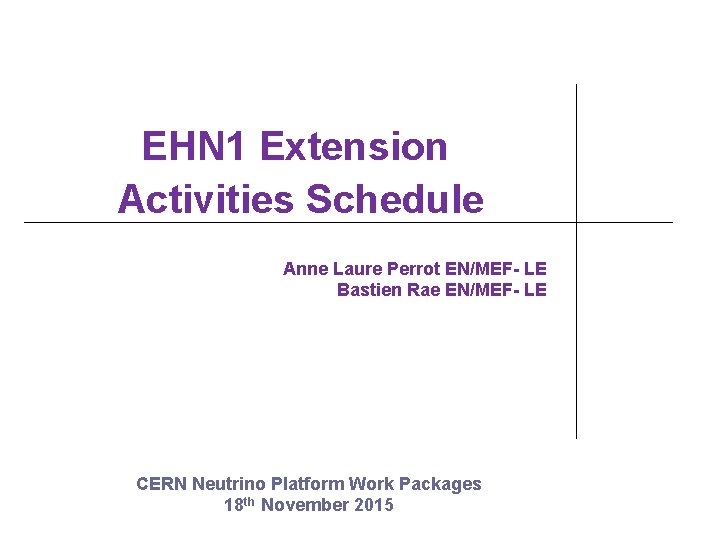 EHN1 Extension
Activities Schedule

Anne Laure Perrot EN/MEF- LE
Bastien Rae EN/MEF- LE

CERN Neutrino Platform Work Packages
18th November 2015